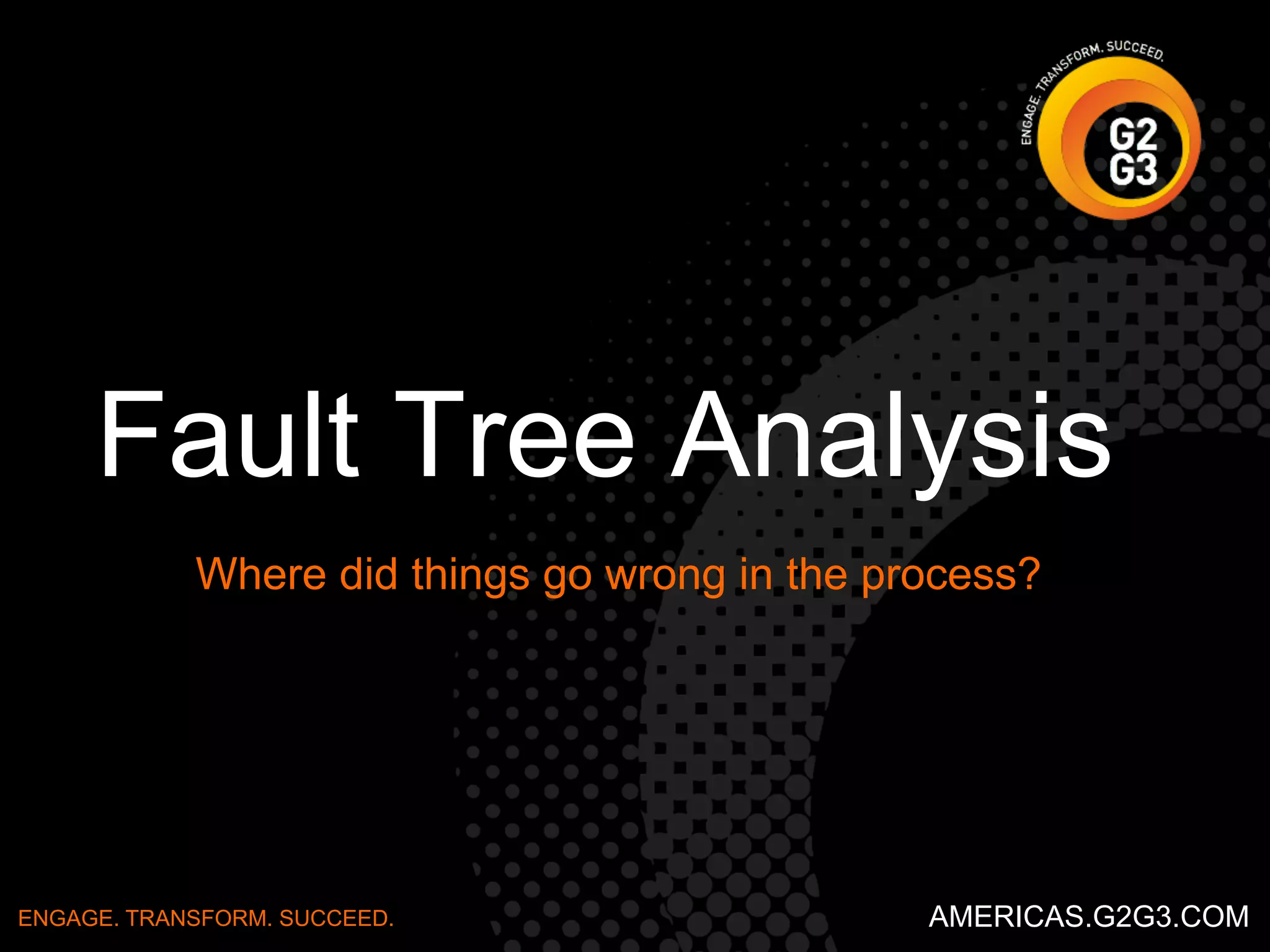 ENGAGE. TRANSFORM. SUCCEED.
G2
G3

Fault Tree Analysis

Where did things go wrong in the process?

ENGAGE. TRANSFORM. SUCCEED.

AMERICAS.G2G3.COM